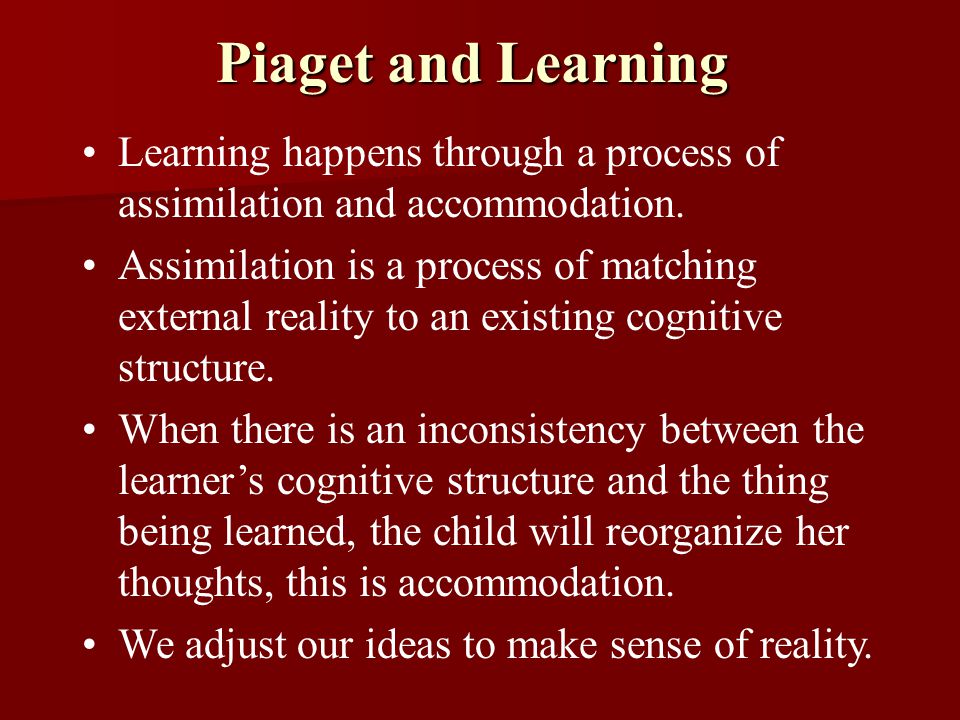 Piaget and Learning

• Learning happens through a process of assimilation and accommodation.

• Assimilation is a process of matching external reality to an existing cognitive structure.

• When there is an inconsistency between the learner’s cognitive structure and the thing being learned, the child will reorganize her thoughts, this is accommodation.

• We adjust our ideas to make sense of reality.